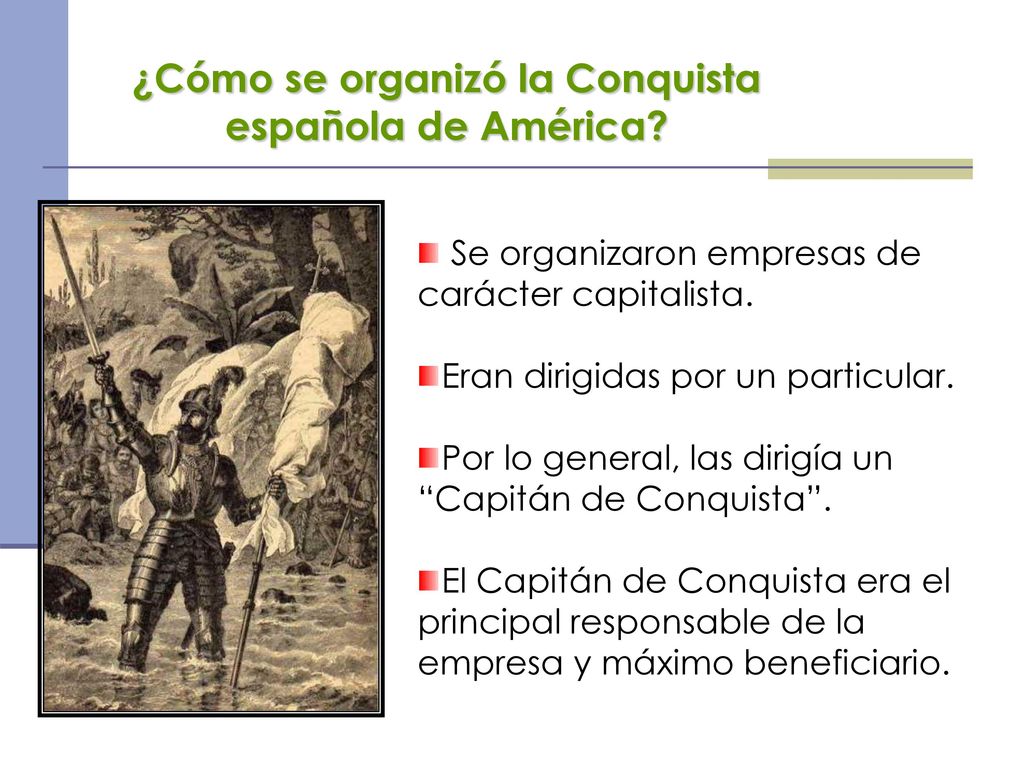 ¿Cómo se organizó la Conquista española de América?

Se organizaron empresas de carácter capitalista.

Eran dirigidas por un particular.

Por lo general, las dirigía un “Capitán de Conquista”.

El Capitán de Conquista era el principal responsable de la empresa y máximo beneficiario.